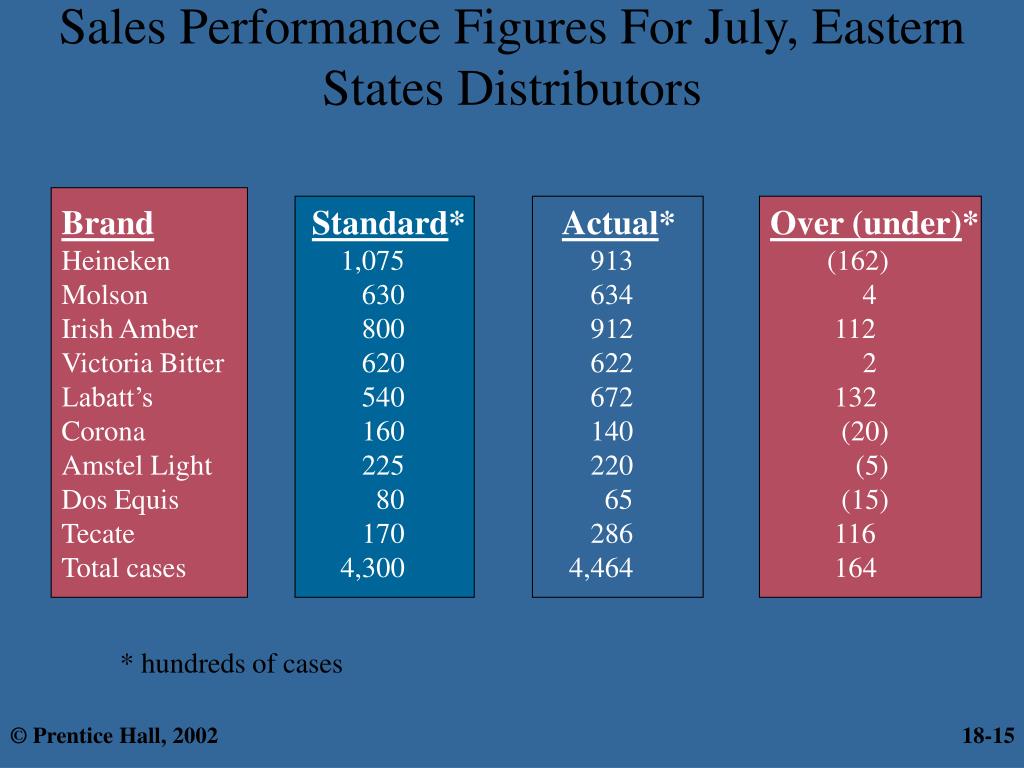 Sales Performance Figures For July, Eastern States Distributors

| Brand | Standard* | Actual* | Over (under)* |
|---|---|---|---|
| Heineken | 1,075 | 913 | (162) |
| Molson | 630 | 634 | 4 |
| Irish Amber | 800 | 912 | 112 |
| Victoria Bitter | 620 | 622 | 2 |
| Labatt’s | 540 | 672 | 132 |
| Corona | 160 | 140 | (20) |
| Amstel Light | 225 | 220 | (5) |
| Dos Equis | 80 | 65 | (15) |
| Tecate | 170 | 286 | 116 |
| Total cases | 4,300 | 4,464 | 164 |

* hundreds of cases

© Prentice Hall, 2002

18-15